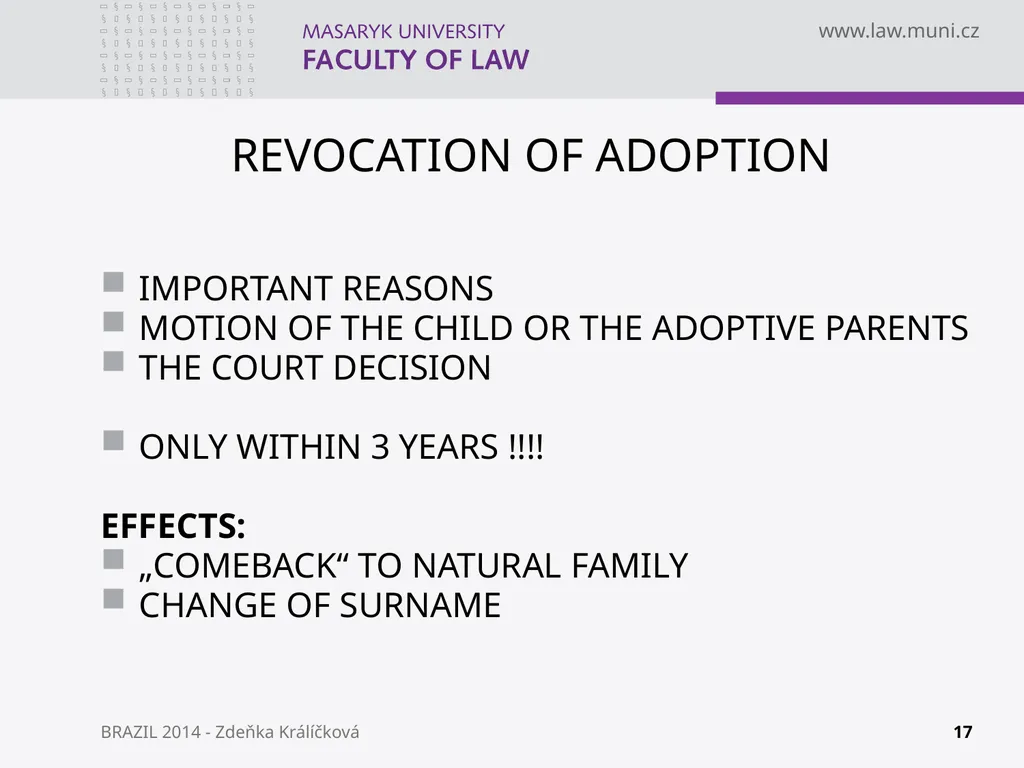 MASARYK UNIVERSITY
FACULTY OF LAW

www.law.muni.cz

REVOCATION OF ADOPTION

IMPORTANT REASONS
MOTION OF THE CHILD OR THE ADOPTIVE PARENTS
THE COURT DECISION

ONLY WITHIN 3 YEARS !!!!

EFFECTS:
„COMEBACK“ TO NATURAL FAMILY
CHANGE OF SURNAME

BRAZIL 2014 - Zdeňka Králíčková

17